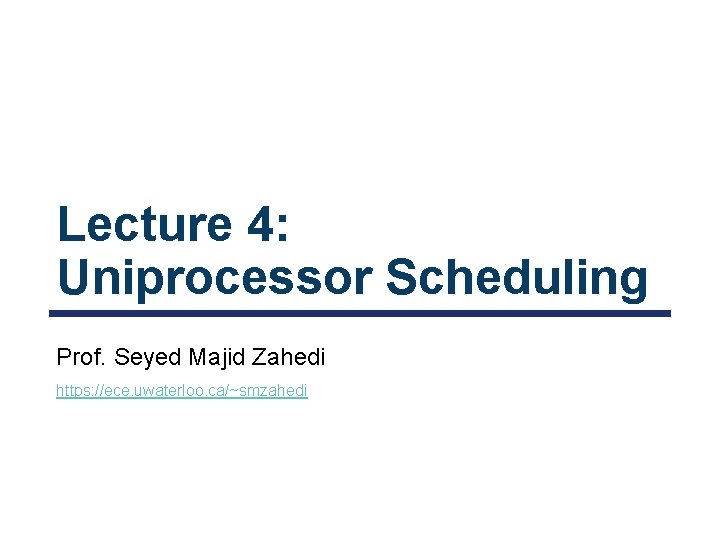 Lecture 4:
Uniprocessor Scheduling

Prof. Seyed Majid Zahedi

https://ece.uwaterloo.ca/~smzahedi